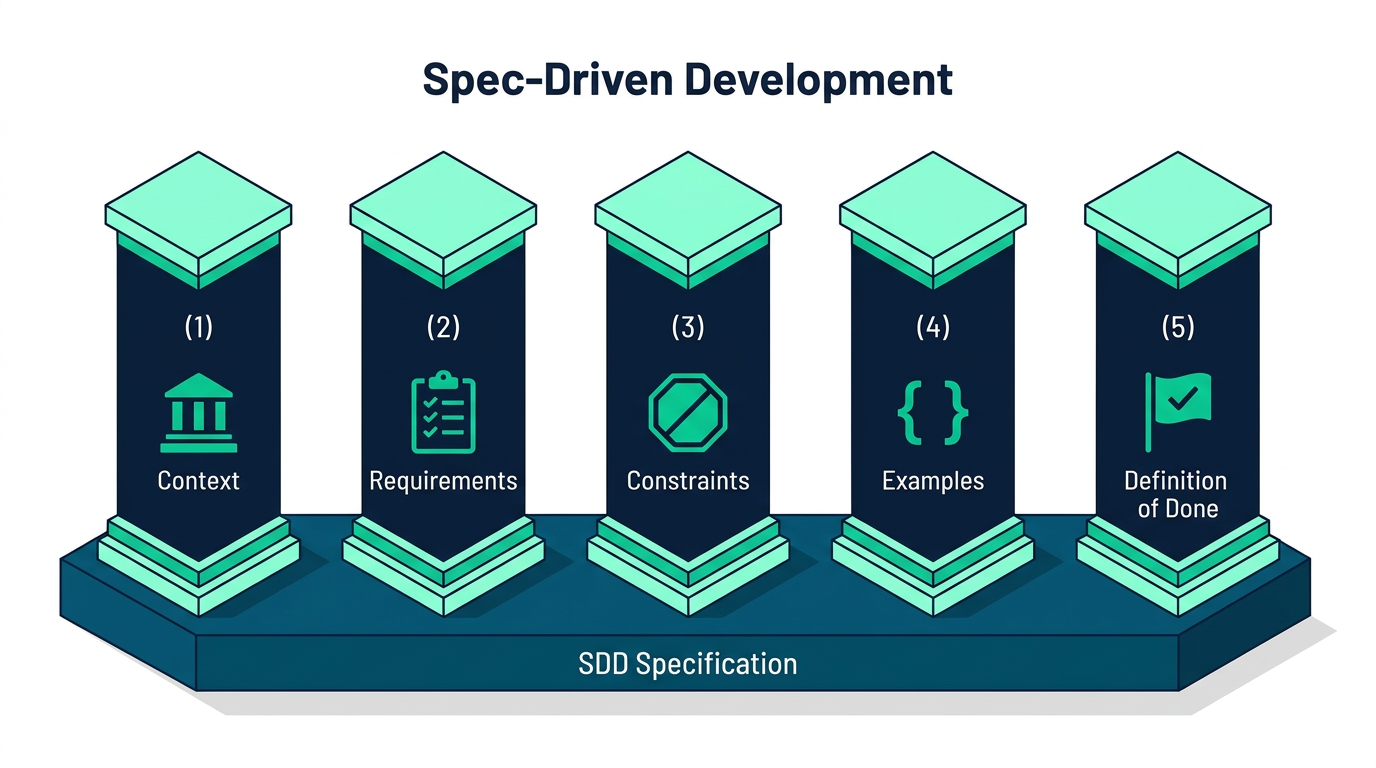 Spec-Driven Development

(1)
Context

(2)
Requirements

(3)
Constraints

(4)
{ }
Examples

(5)
Definition of Done

SDD Specification